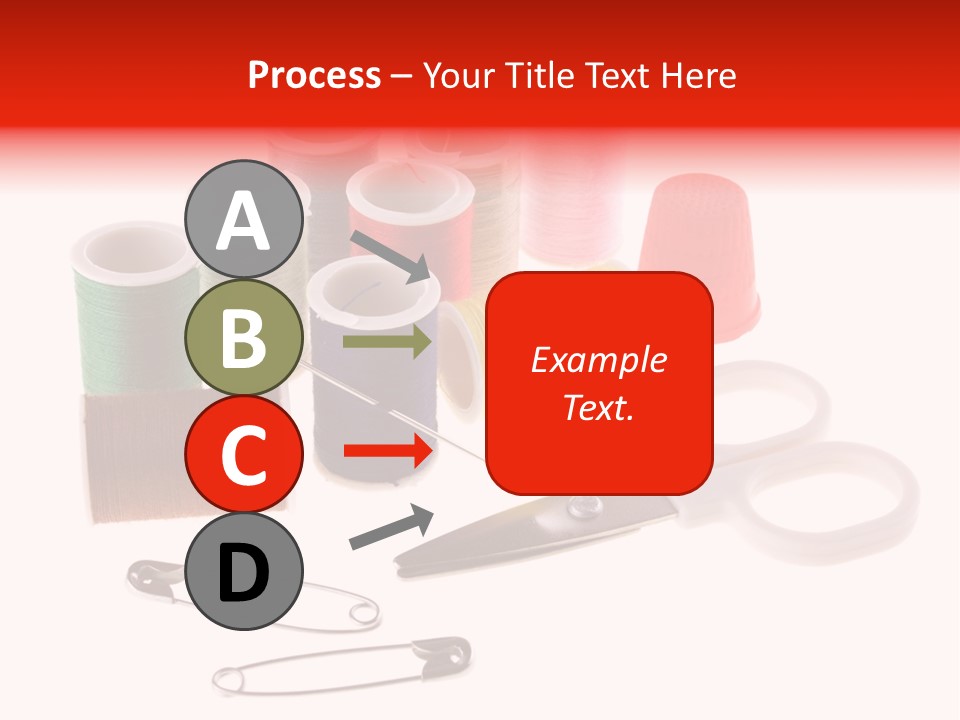 Process – Your Title Text Here

A

B

C

D

Example Text.